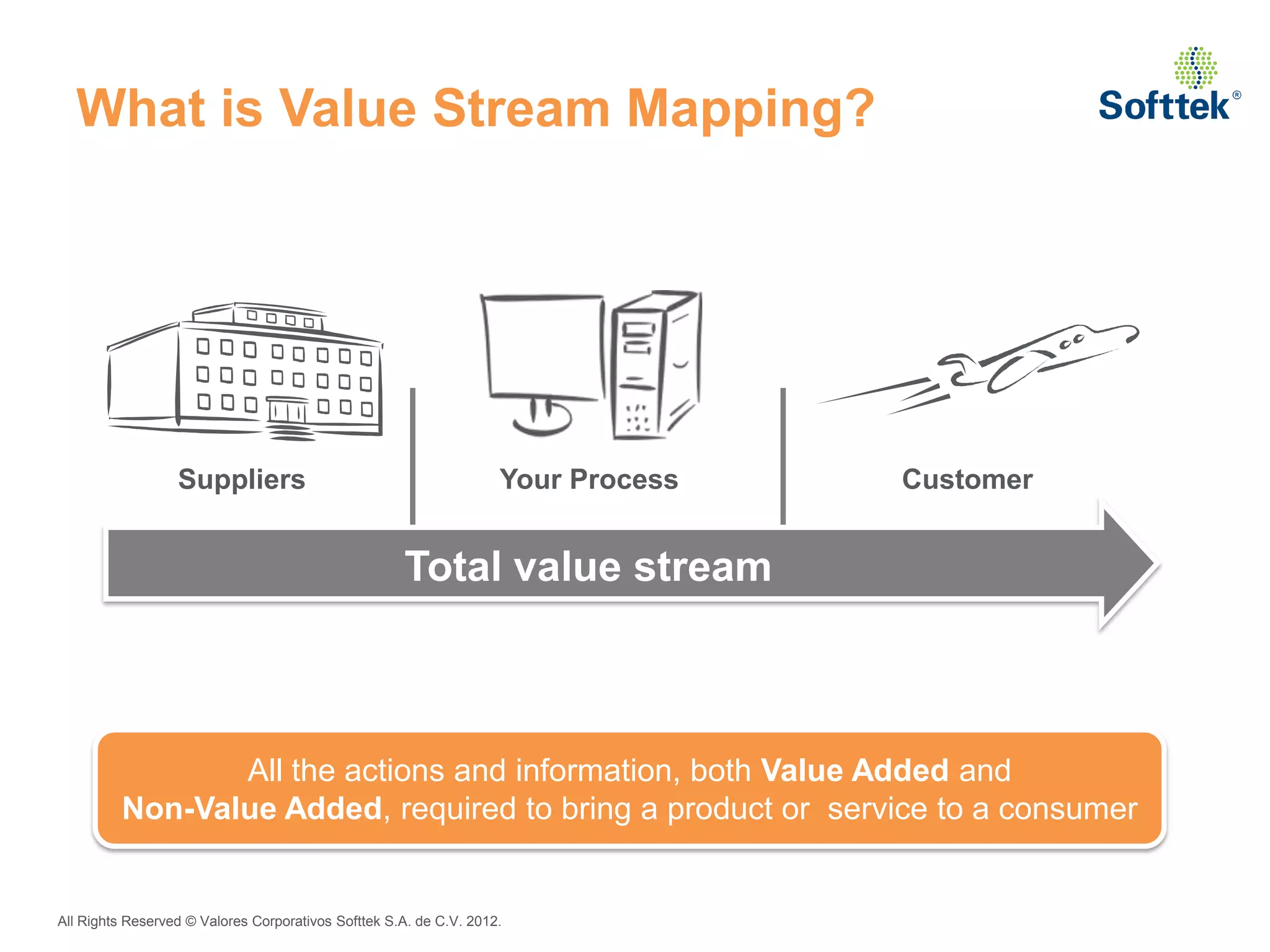 What is Value Stream Mapping?

Softtek®

Suppliers

Your Process

Customer

Total value stream

All the actions and information, both Value Added and Non-Value Added, required to bring a product or service to a consumer

All Rights Reserved © Valores Corporativos Softtek S.A. de C.V. 2012.